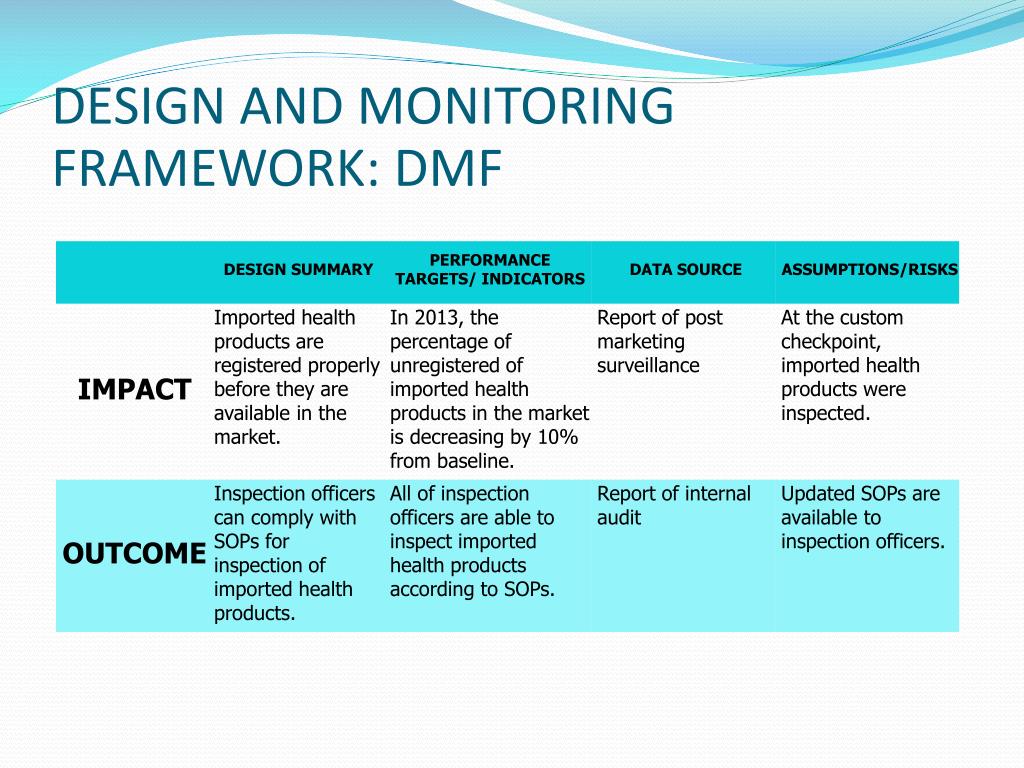 DESIGN AND MONITORING FRAMEWORK: DMF

| | DESIGN SUMMARY | PERFORMANCE TARGETS/ INDICATORS | DATA SOURCE | ASSUMPTIONS/RISKS |
|---|---|---|---|---|
| IMPACT | Imported health products are registered properly before they are available in the market. | In 2013, the percentage of unregistered of imported health products in the market is decreasing by 10% from baseline. | Report of post marketing surveillance | At the custom checkpoint, imported health products were inspected. |
| OUTCOME | Inspection officers can comply with SOPs for inspection of imported health products. | All of inspection officers are able to inspect imported health products according to SOPs. | Report of internal audit | Updated SOPs are available to inspection officers. |